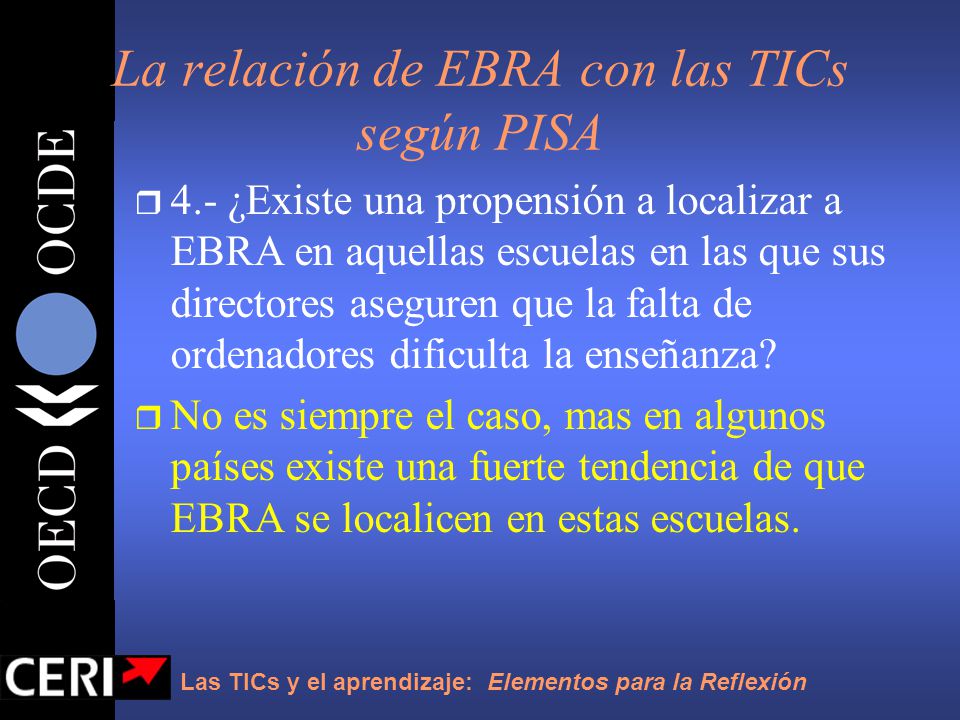 OECD OCDE

La relación de EBRA con las TICs según PISA

4.- ¿Existe una propensión a localizar a EBRA en aquellas escuelas en las que sus directores aseguren que la falta de ordenadores dificulta la enseñanza?

No es siempre el caso, mas en algunos países existe una fuerte tendencia de que EBRA se localicen en estas escuelas.

CERI

Las TICs y el aprendizaje: Elementos para la Reflexión